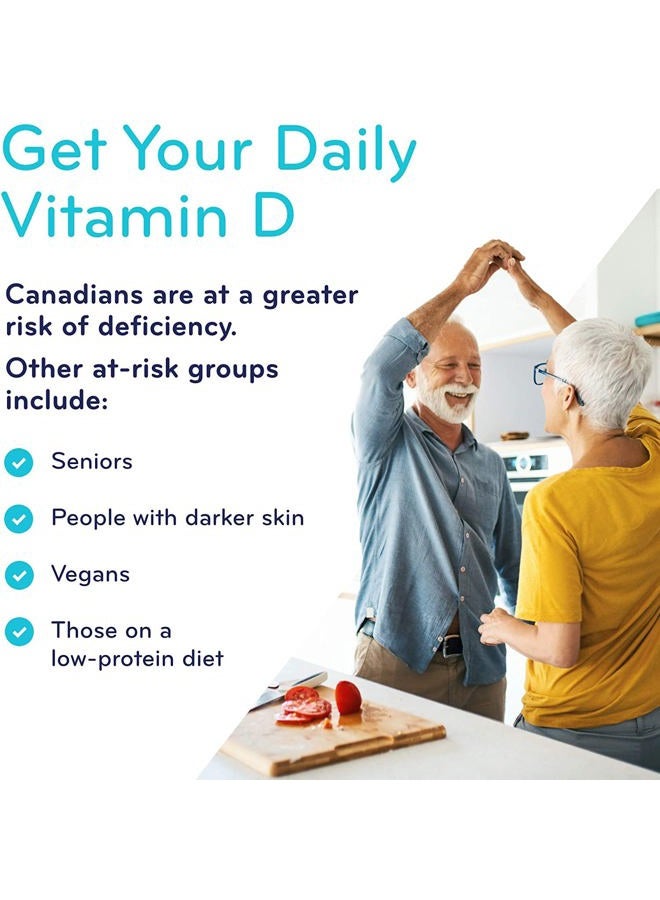 Get Your Daily Vitamin D

Canadians are at a greater risk of deficiency.

Other at-risk groups include:

Seniors

People with darker skin

Vegans

Those on a low-protein diet